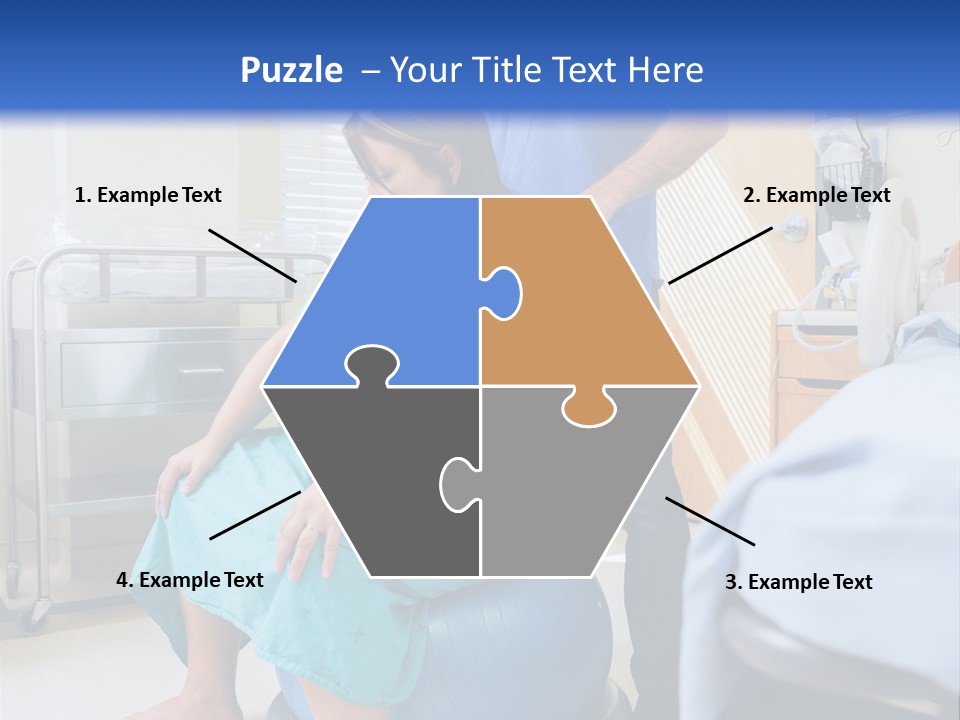 Puzzle – Your Title Text Here

1. Example Text

2. Example Text

4. Example Text

3. Example Text